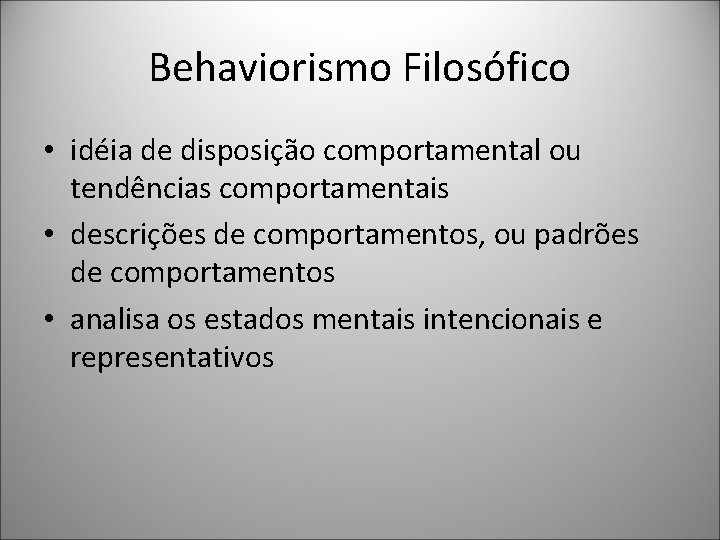 Behaviorismo Filosófico

• idéia de disposição comportamental ou tendências comportamentais
• descrições de comportamentos, ou padrões de comportamentos
• analisa os estados mentais intencionais e representativos